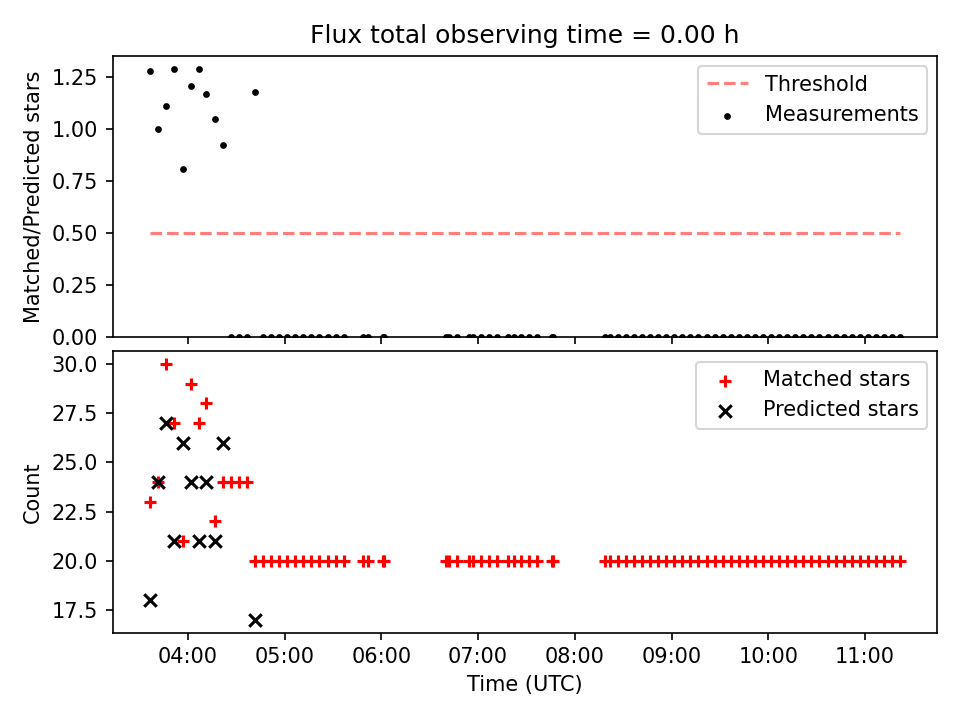 Flux total observing time = 0.00 h

Matched/Predicted stars

1.25
1.00
0.75
0.50
0.25
0.00

Threshold
Measurements

Count

30.0
27.5
25.0
22.5
20.0
17.5

Matched stars
Predicted stars

04:00
05:00
06:00
07:00
08:00
09:00
10:00
11:00

Time (UTC)